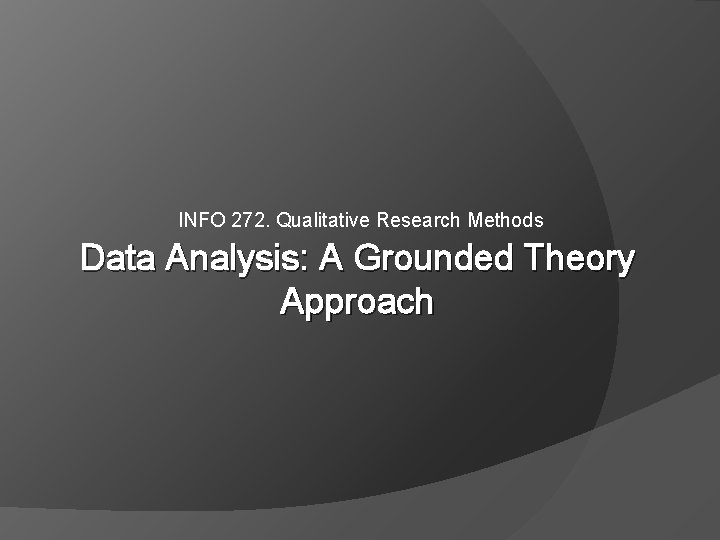 INFO 272. Qualitative Research Methods

Data Analysis: A Grounded Theory Approach